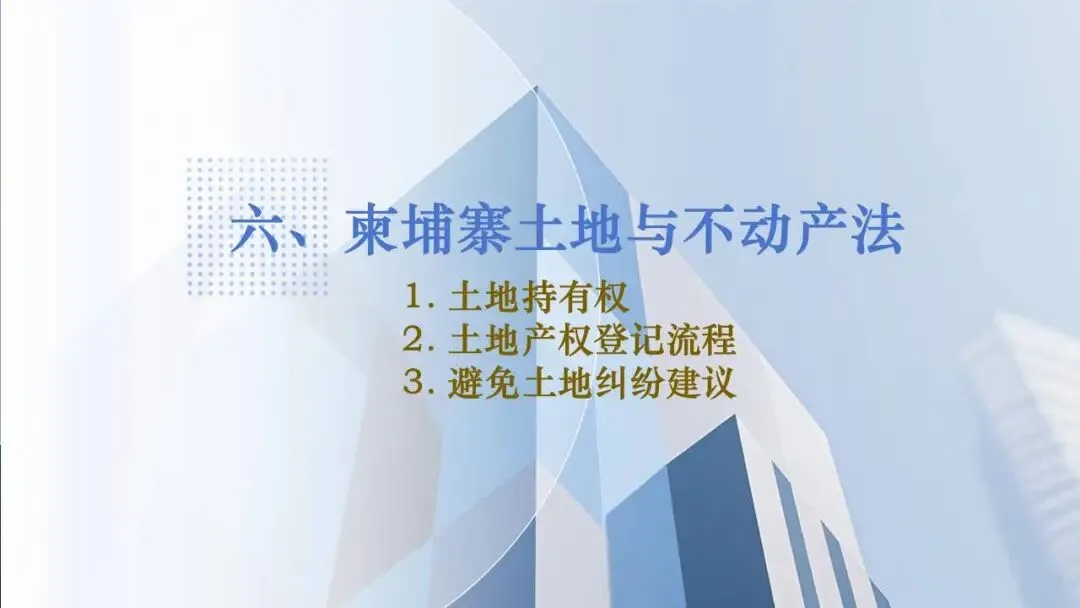 六、柬埔寨土地与不动产法

1. 土地持有权
2. 土地产权登记流程
3. 避免土地纠纷建议